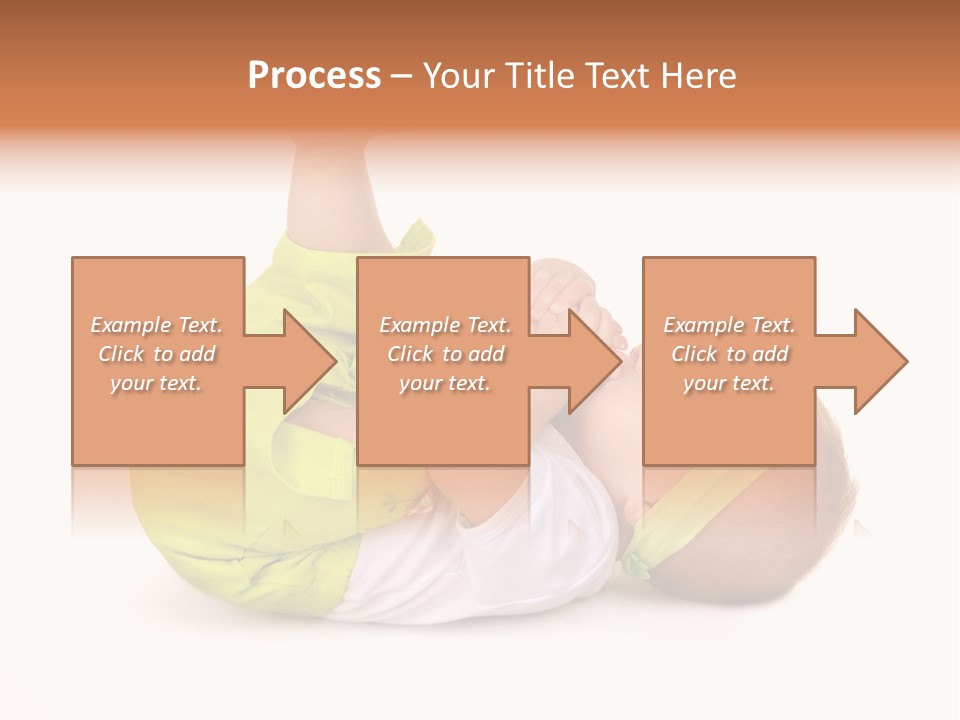 Process – Your Title Text Here

Example Text. Click to add your text.

Example Text. Click to add your text.

Example Text. Click to add your text.